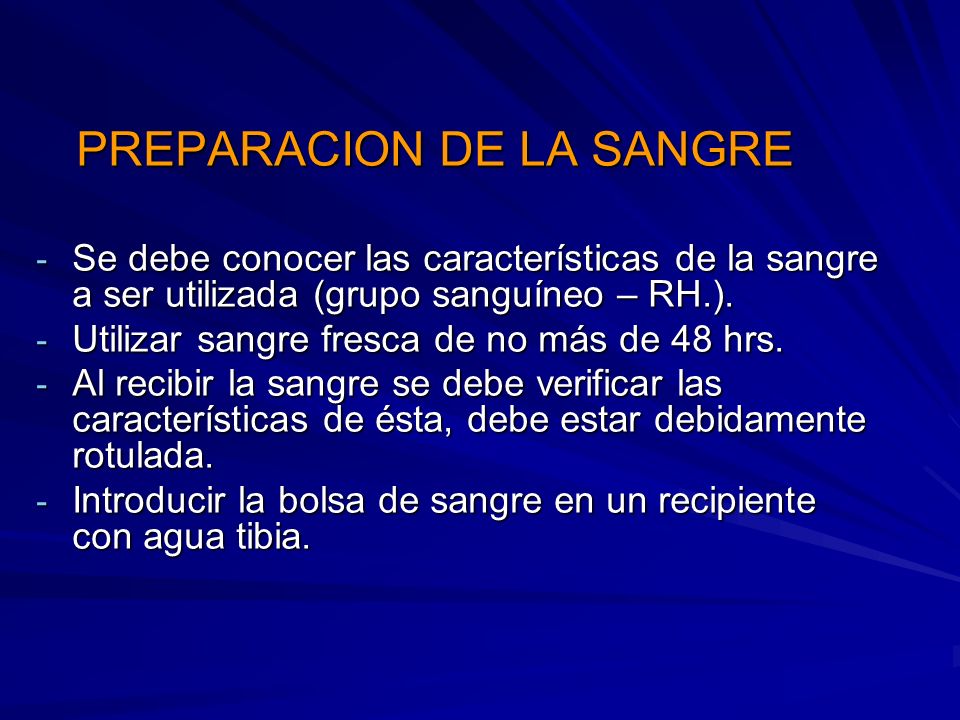 PREPARACION DE LA SANGRE

- Se debe conocer las características de la sangre a ser utilizada (grupo sanguíneo – RH.).
- Utilizar sangre fresca de no más de 48 hrs.
- Al recibir la sangre se debe verificar las características de ésta, debe estar debidamente rotulada.
- Introducir la bolsa de sangre en un recipiente con agua tibia.